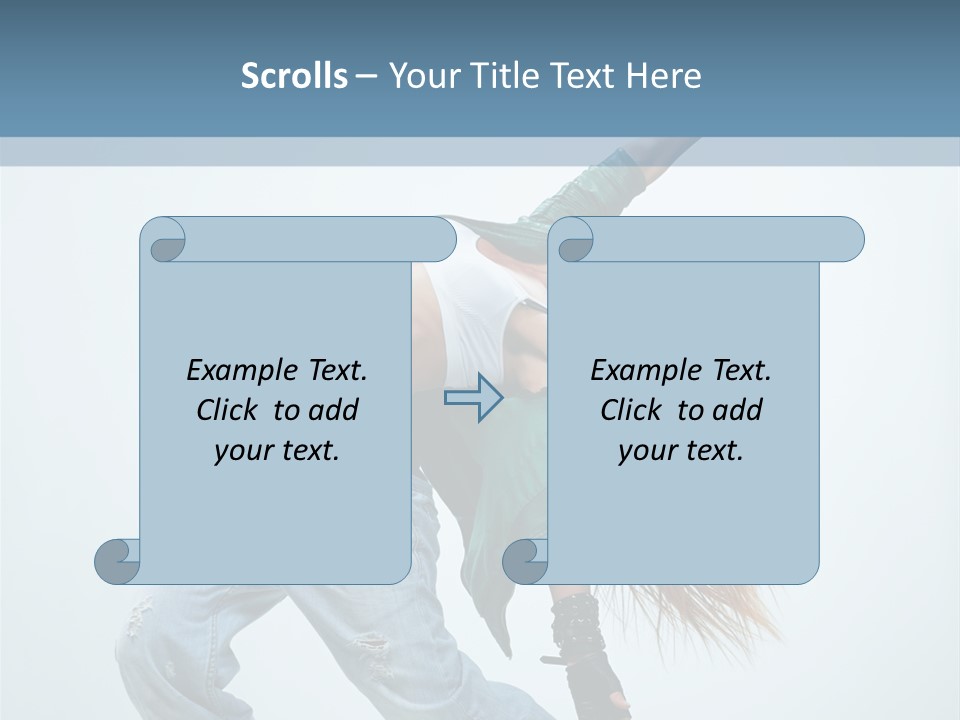 Scrolls – Your Title Text Here

Example Text. Click to add your text.

Example Text. Click to add your text.